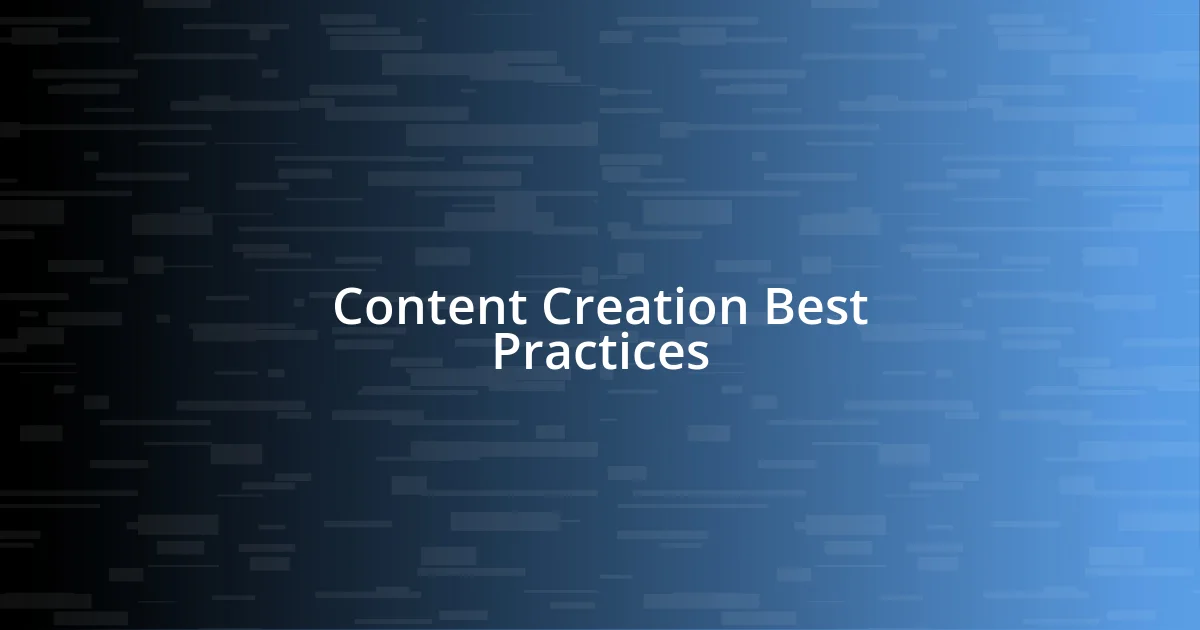 Content Creation Best Practices